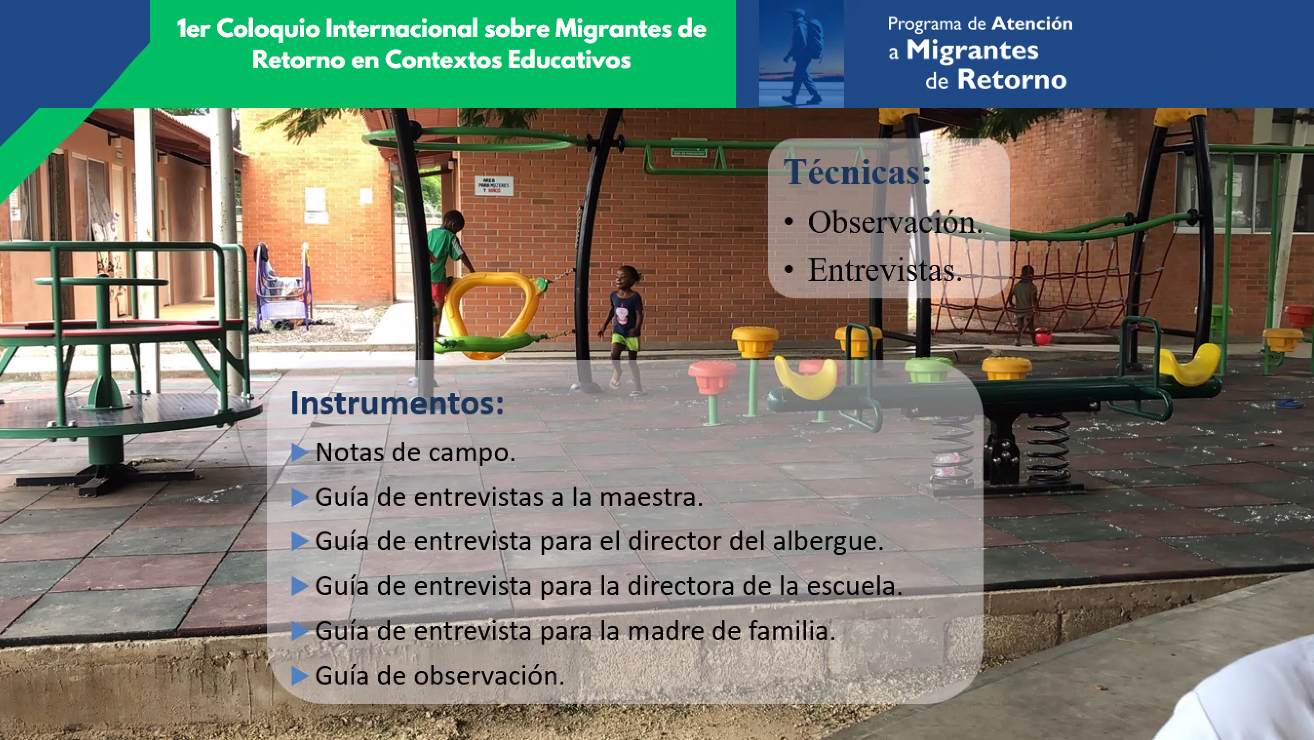 1er Coloquio Internacional sobre Migrantes de Retorno en Contextos Educativos

Programa de Atención a Migrantes de Retorno

AREA PARA MUJERES Y NIÑOS

Técnicas:
• Observación.
• Entrevistas.

Instrumentos:
▶ Notas de campo.
▶ Guía de entrevistas a la maestra.
▶ Guía de entrevista para el director del albergue.
▶ Guía de entrevista para la directora de la escuela.
▶ Guía de entrevista para la madre de familia.
▶ Guía de observación.